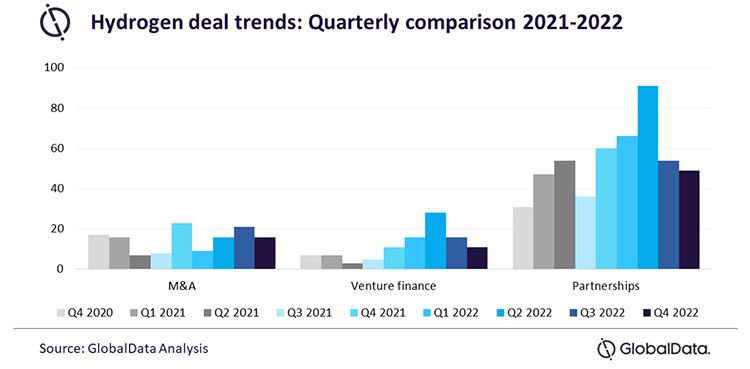 Hydrogen deal trends: Quarterly comparison 2021-2022

100
80
60
40
20
0

M&A
Venture finance
Partnerships

Q4 2020
Q1 2021
Q2 2021
Q3 2021
Q4 2021
Q1 2022
Q2 2022
Q3 2022
Q4 2022

Source: GlobalData Analysis

GlobalData.